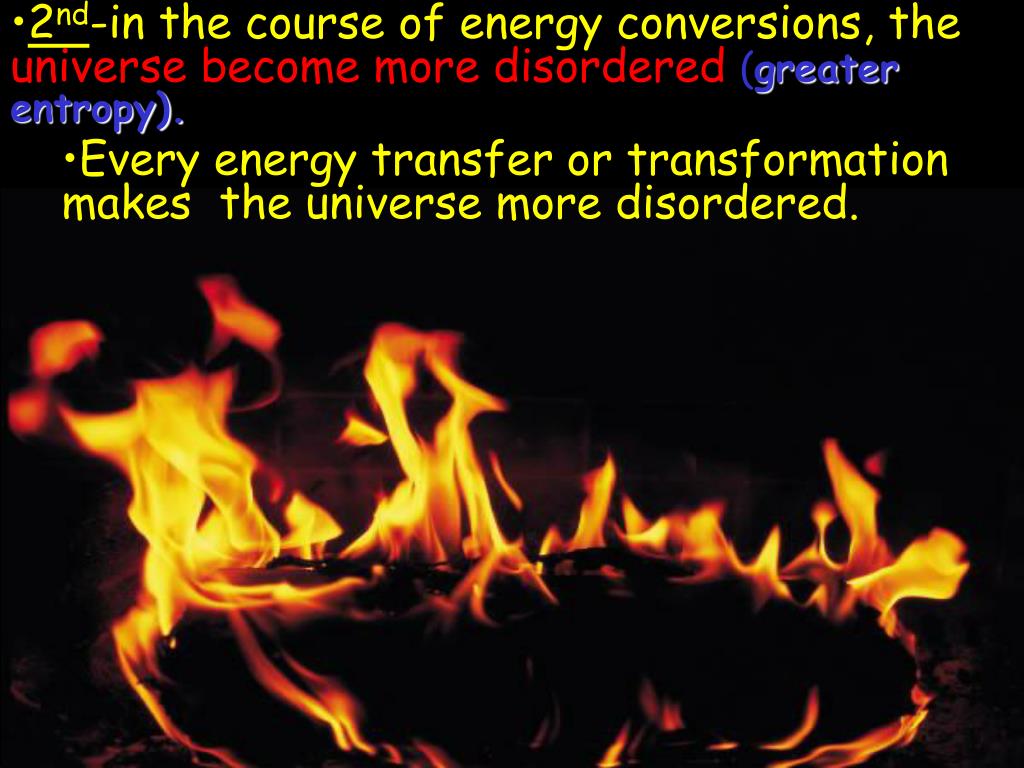 •2nd-in the course of energy conversions, the universe become more disordered (greater entropy).

•Every energy transfer or transformation makes the universe more disordered.